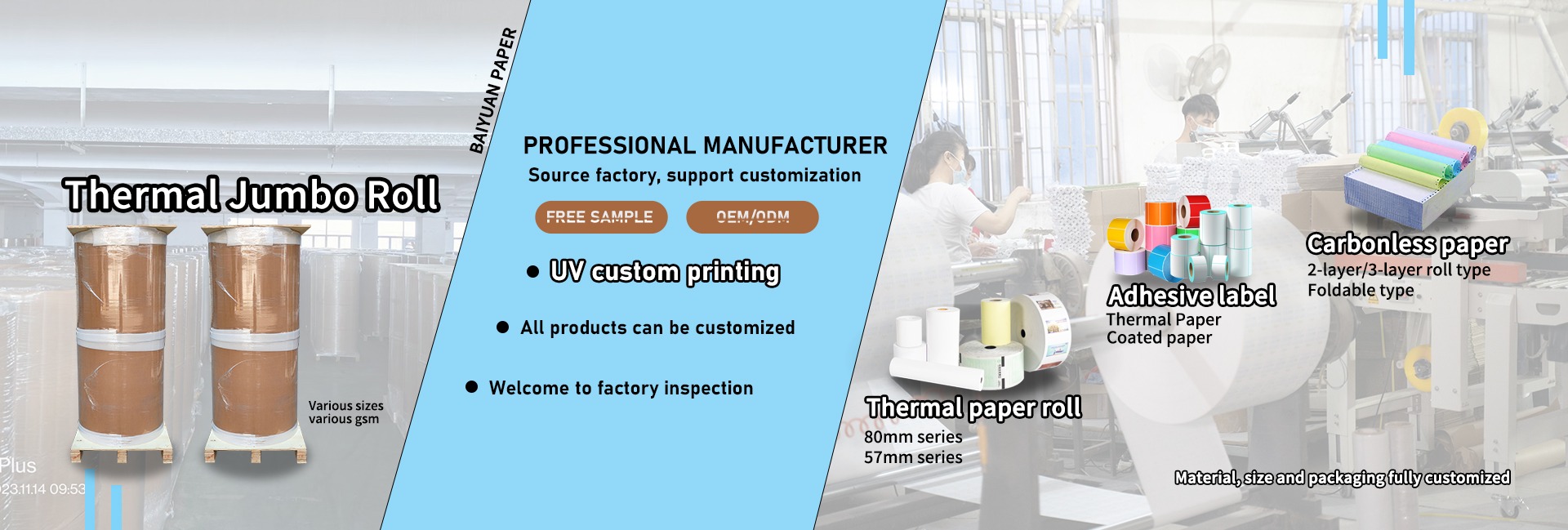 Thermal Jumbo Roll

Various sizes
various gsm

Plus
23.11.14 09:53

BAIYUAN PAPER

PROFESSIONAL MANUFACTURER
Source factory, support customization

FREE SAMPLE
OEM/ODM

● UV custom printing

● All products can be customized

● Welcome to factory inspection

Thermal paper roll
80mm series
57mm series

Adhesive label
Thermal Paper
Coated paper

Carbonless paper
2-layer/3-layer roll type
Foldable type

Material, size and packaging fully customized